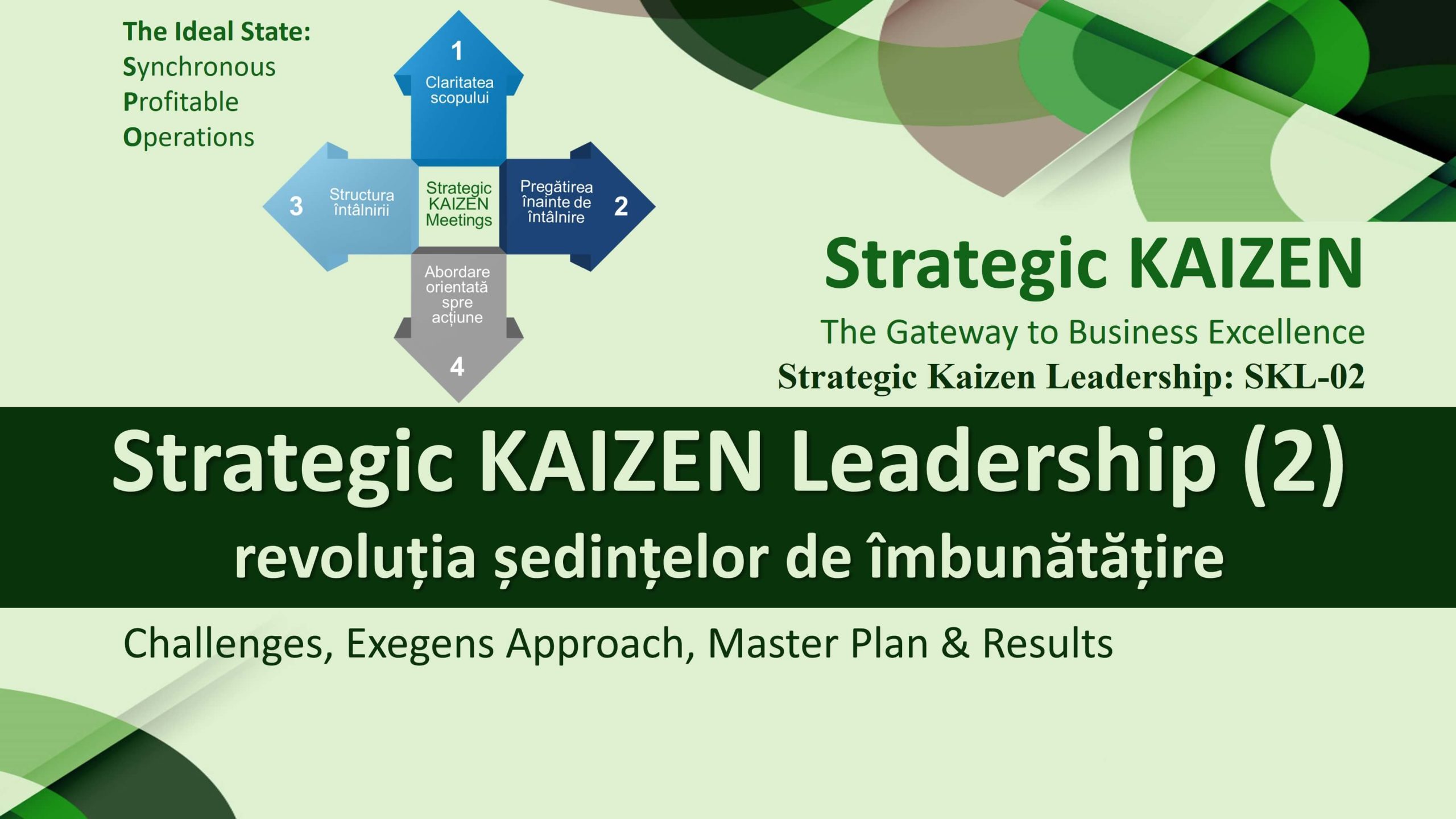 The Ideal State:
Synchronous
Profitable
Operations

1
Claritatea scopului

3
Structura întâlnirii

Strategic KAIZEN Meetings

Pregătirea înainte de întâlnire
2

Abordare orientată spre acțiune
4

Strategic KAIZEN
The Gateway to Business Excellence
Strategic Kaizen Leadership: SKL-02

Strategic KAIZEN Leadership (2)
revoluția ședințelor de îmbunătățire

Challenges, Exegens Approach, Master Plan & Results